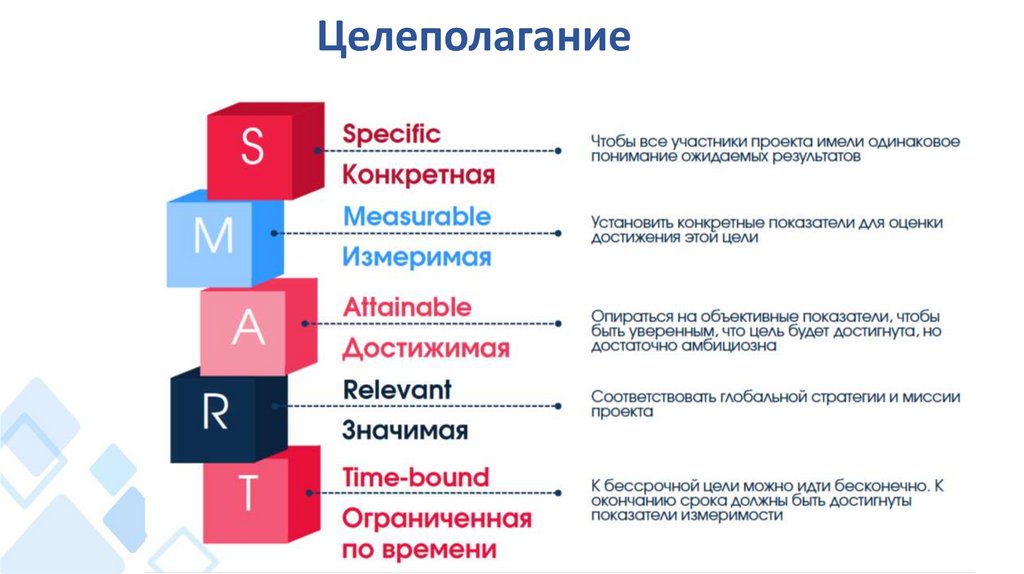 Целеполагание

S
Specific
Конкретная
Чтобы все участники проекта имели одинаковое понимание ожидаемых результатов

M
Measurable
Измеримая
Установить конкретные показатели для оценки достижения этой цели

A
Attainable
Достижимая
Опираться на объективные показатели, чтобы быть уверенным, что цель будет достигнута, но достаточно амбициозна

R
Relevant
Значимая
Соответствовать глобальной стратегии и миссии проекта

T
Time-bound
Ограниченная по времени
К бессрочной цели можно идти бесконечно. К окончанию срока должны быть достигнуты показатели измеримости